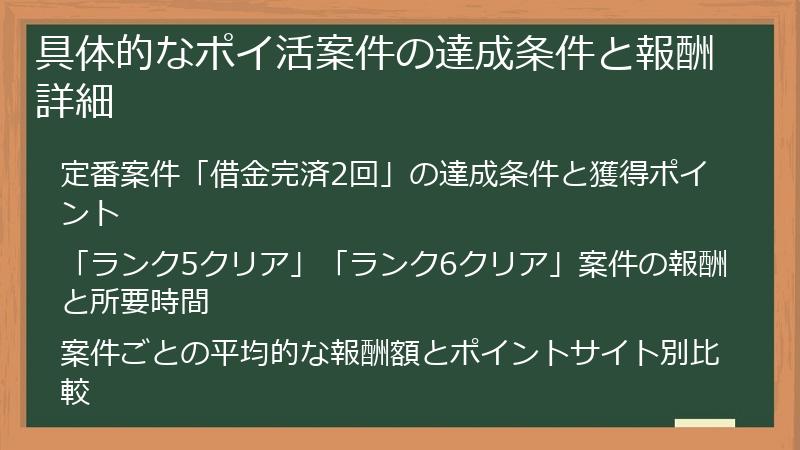 具体的なポイ活案件の達成条件と報酬詳細

定番案件「借金完済2回」の達成条件と獲得ポイント

「ランク5クリア」「ランク6クリア」案件の報酬と所要時間

案件ごとの平均的な報酬額とポイントサイト別比較